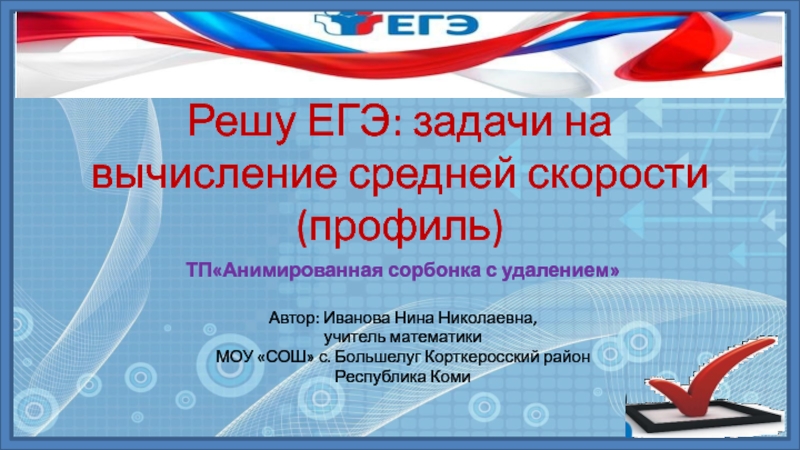 ЕГЭ

Решу ЕГЭ: задачи на вычисление средней скорости (профиль)

ТП«Анимированная сорбонка с удалением»

Автор: Иванова Нина Николаевна, учитель математики
МОУ «СОШ» с. Большелуг Корткеросский район
Республика Коми